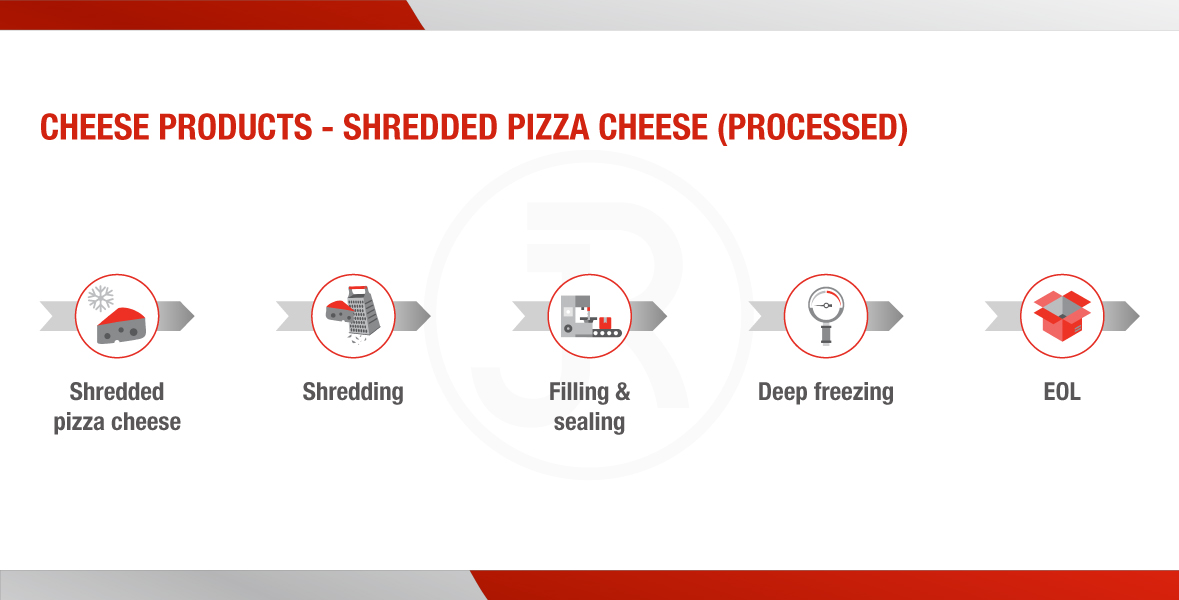 CHEESE PRODUCTS - SHREDDED PIZZA CHEESE (PROCESSED)

Shredded pizza cheese

Shredding

Filling & sealing

Deep freezing

EOL